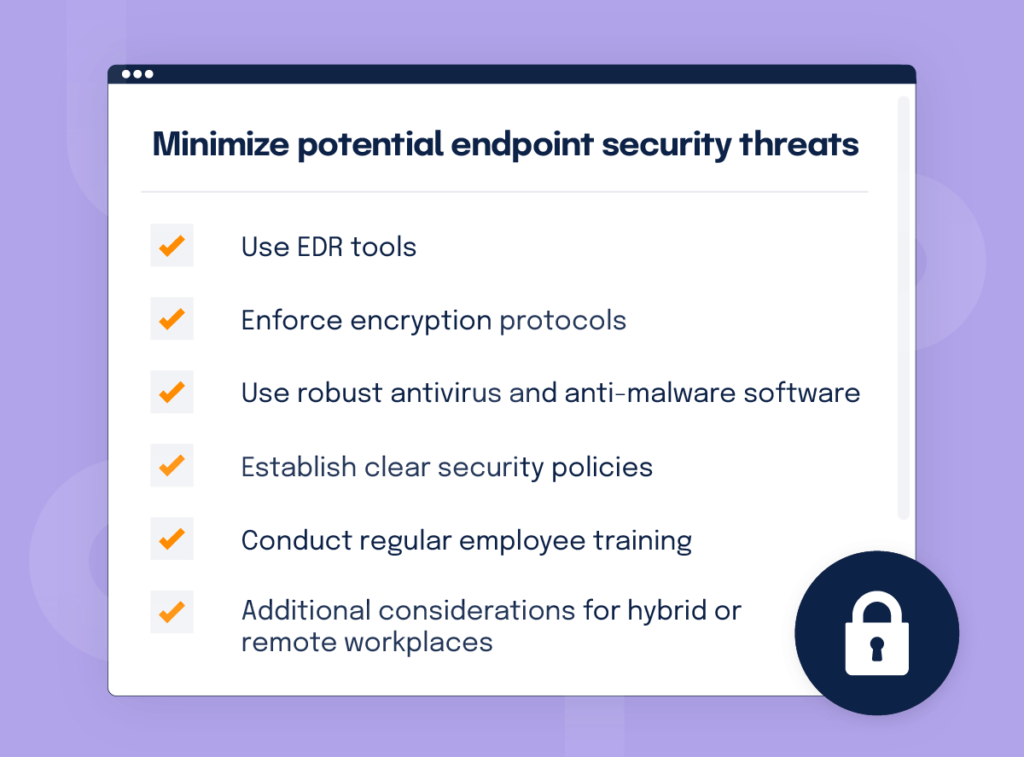 Minimize potential endpoint security threats

Use EDR tools

Enforce encryption protocols

Use robust antivirus and anti-malware software

Establish clear security policies

Conduct regular employee training

Additional considerations for hybrid or remote workplaces